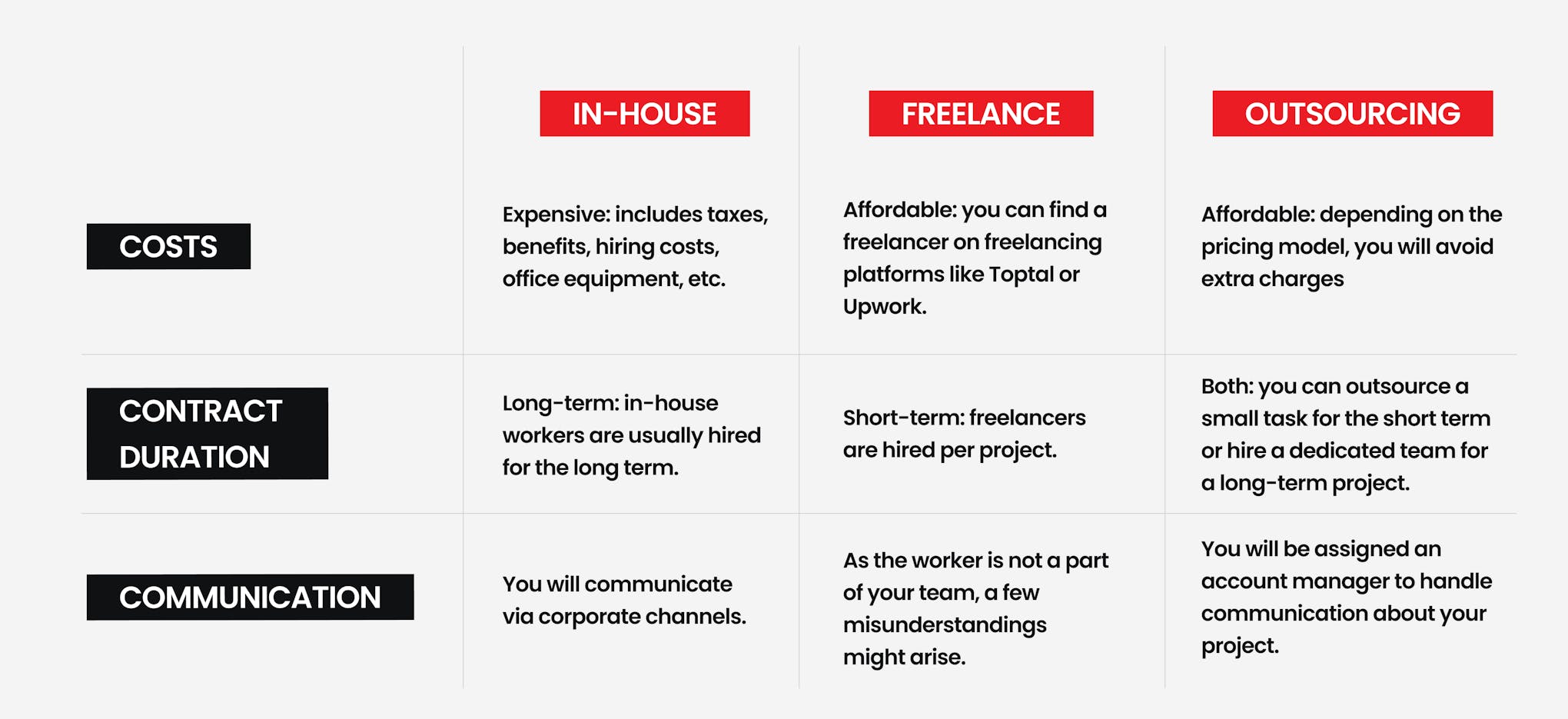 |  | IN-HOUSE | FREELANCE | OUTSOURCING |
|---|---|---|---|
| COSTS | Expensive: includes taxes, benefits, hiring costs, office equipment, etc. | Affordable: you can find a freelancer on freelancing platforms like Toptal or Upwork. | Affordable: depending on the pricing model, you will avoid extra charges |
| CONTRACT DURATION | Long-term: in-house workers are usually hired for the long term. | Short-term: freelancers are hired per project. | Both: you can outsource a small task for the short term or hire a dedicated team for a long-term project. |
| COMMUNICATION | You will communicate via corporate channels. | As the worker is not a part of your team, a few misunderstandings might arise. | You will be assigned an account manager to handle communication about your project. |